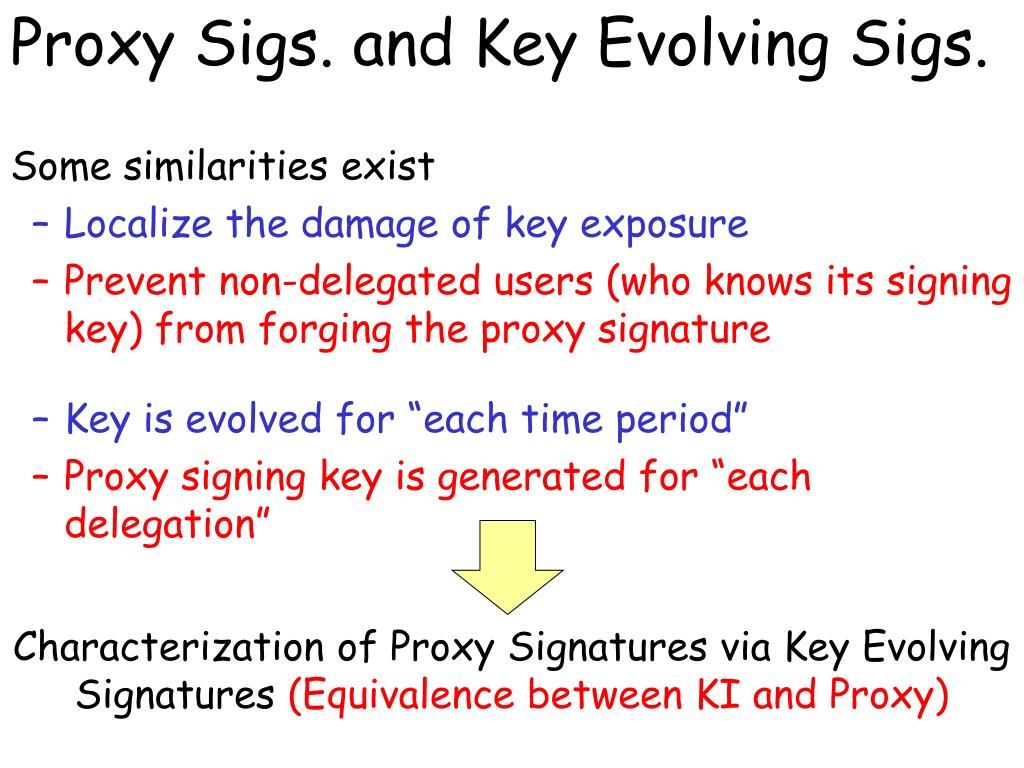 Proxy Sigs. and Key Evolving Sigs.

Some similarities exist

– Localize the damage of key exposure

– Prevent non-delegated users (who knows its signing key) from forging the proxy signature

– Key is evolved for “each time period”

– Proxy signing key is generated for “each delegation”

Characterization of Proxy Signatures via Key Evolving Signatures (Equivalence between KI and Proxy)